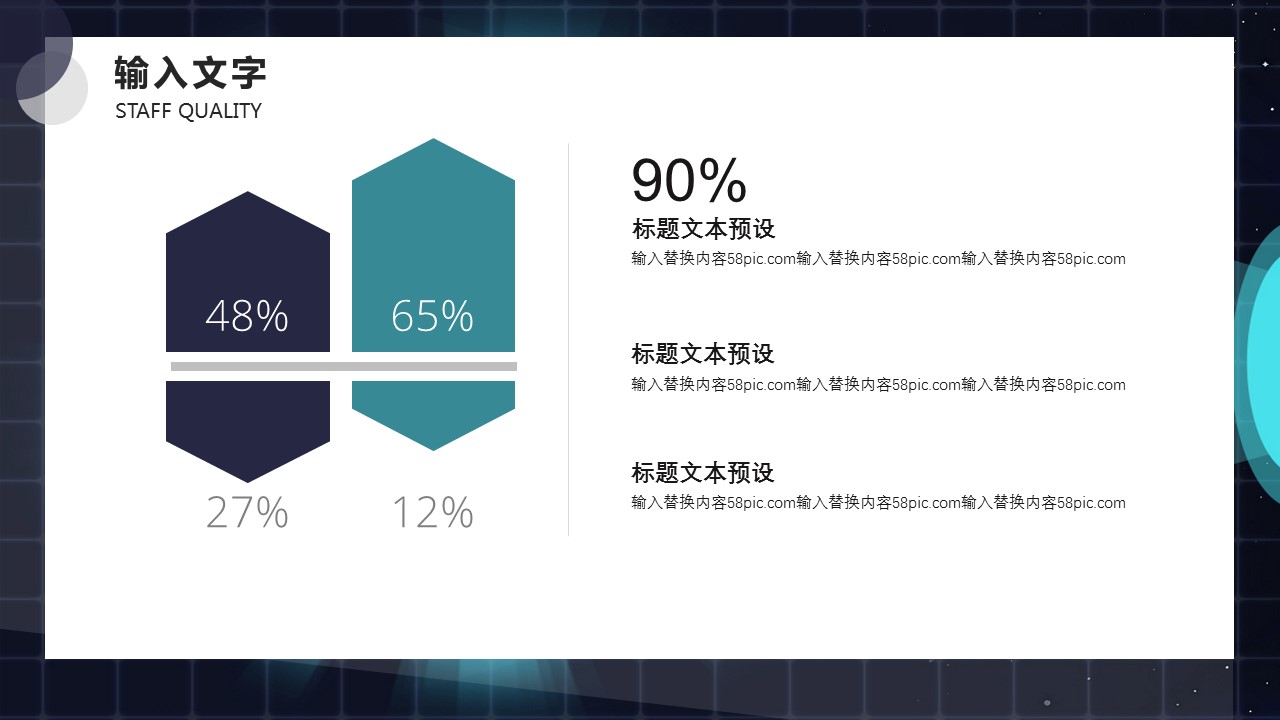 输入文字
STAFF QUALITY

48%

65%

27%

12%

90%

标题文本预设
输入替换内容58pic.com输入替换内容58pic.com输入替换内容58pic.com

标题文本预设
输入替换内容58pic.com输入替换内容58pic.com输入替换内容58pic.com

标题文本预设
输入替换内容58pic.com输入替换内容58pic.com输入替换内容58pic.com